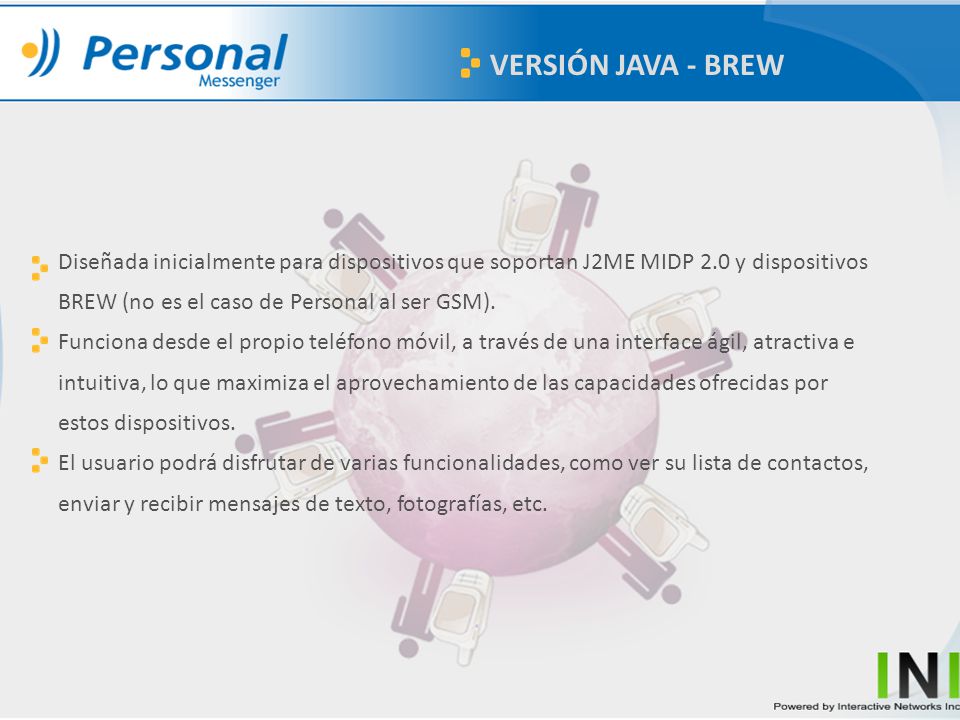 Personal
Messenger

VERSIÓN JAVA - BREW

Diseñada inicialmente para dispositivos que soportan J2ME MIDP 2.0 y dispositivos BREW (no es el caso de Personal al ser GSM).

Funciona desde el propio teléfono móvil, a través de una interface ágil, atractiva e intuitiva, lo que maximiza el aprovechamiento de las capacidades ofrecidas por estos dispositivos.

El usuario podrá disfrutar de varias funcionalidades, como ver su lista de contactos, enviar y recibir mensajes de texto, fotografías, etc.

INI
Powered by Interactive Networks Inc